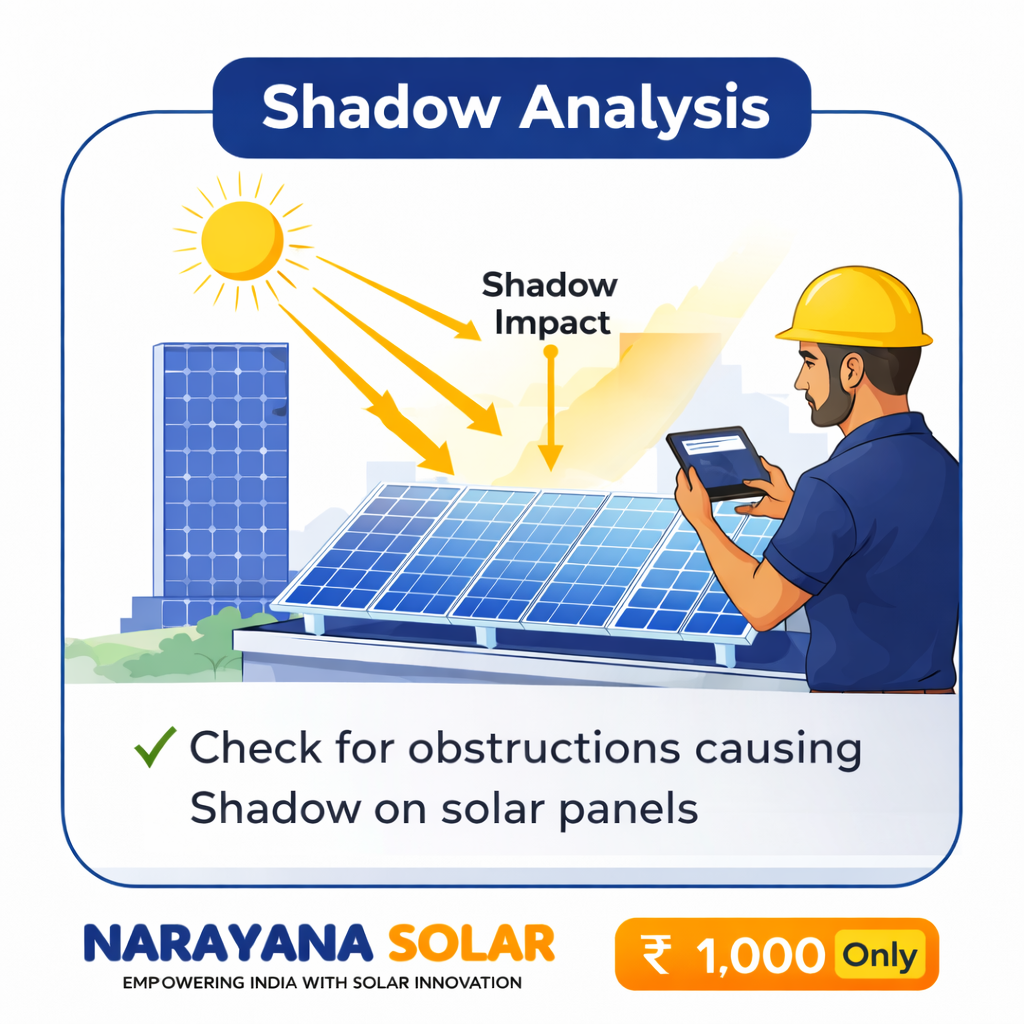 Shadow Analysis

Shadow Impact

✓ Check for obstructions causing Shadow on solar panels

NARAYANA SOLAR
EMPOWERING INDIA WITH SOLAR INNOVATION

₹ 1,000 Only